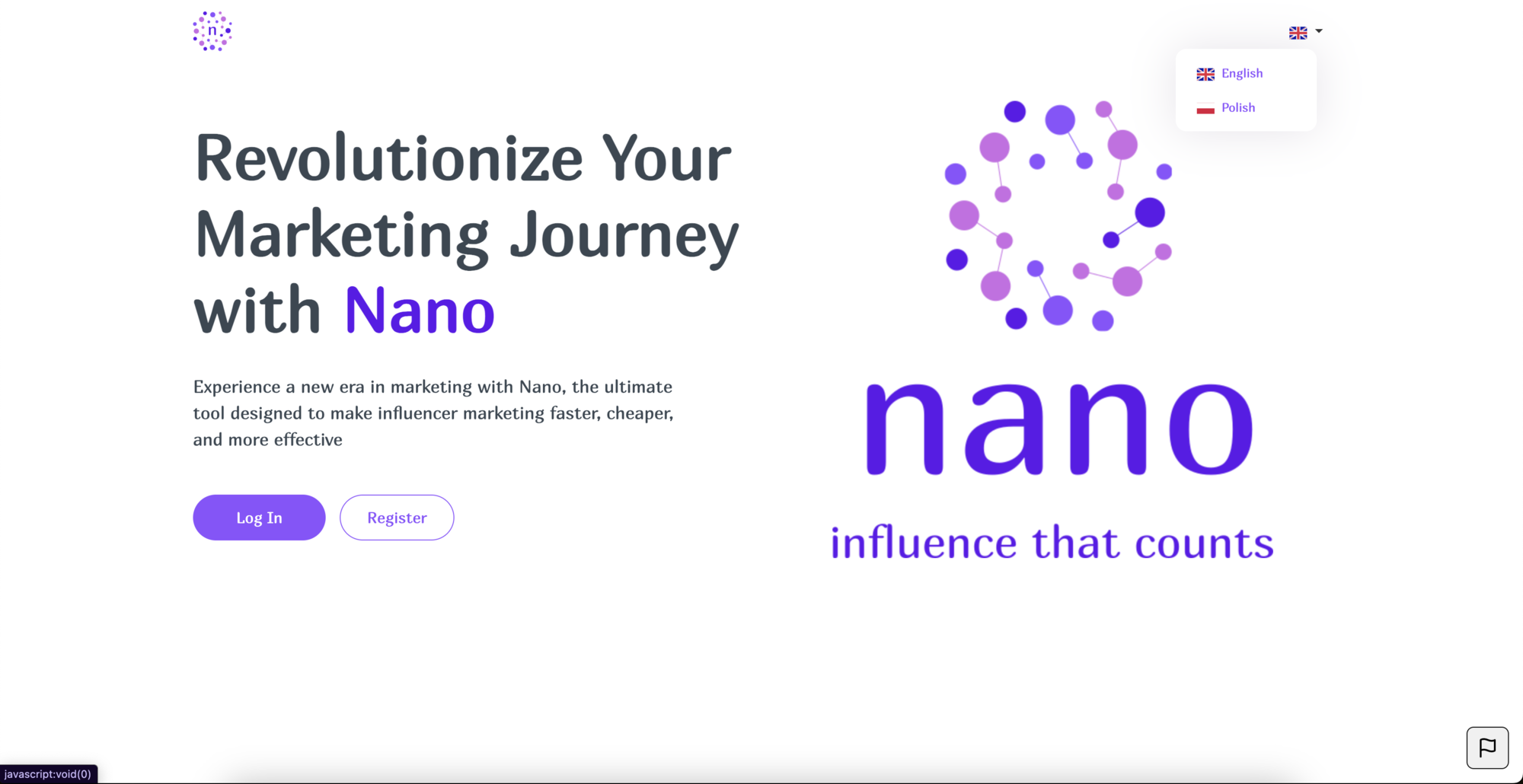 n

English
Polish

Revolutionize Your Marketing Journey with Nano

Experience a new era in marketing with Nano, the ultimate tool designed to make influencer marketing faster, cheaper, and more effective

Log In
Register

nano
influence that counts

javascript:void(0)